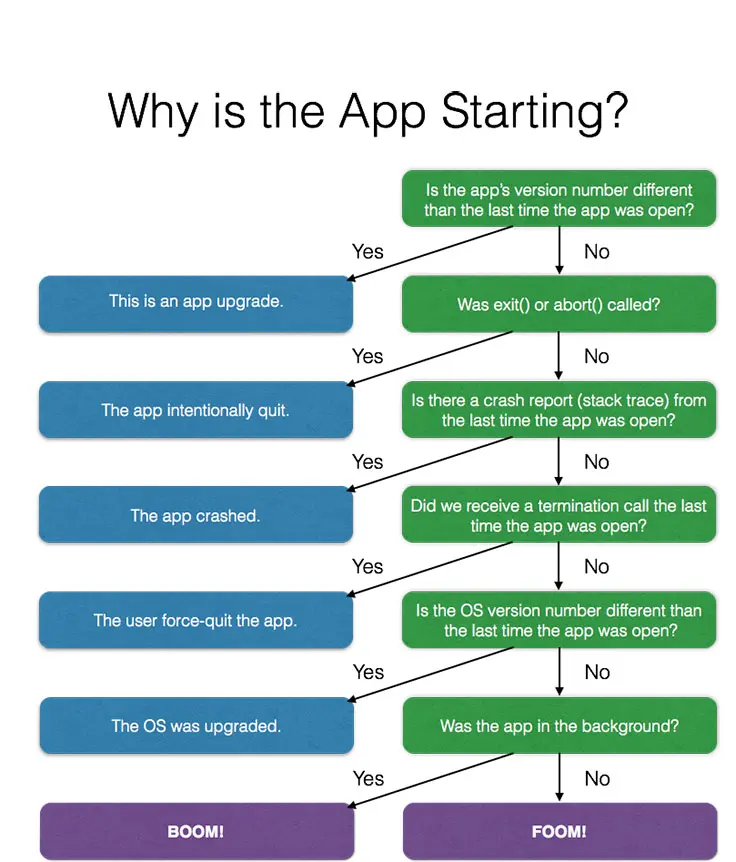 Why is the App Starting?

Is the app's version number different than the last time the app was open?

Yes

No

This is an app upgrade.

Was exit() or abort() called?

Yes

No

The app intentionally quit.

Is there a crash report (stack trace) from the last time the app was open?

Yes

No

The app crashed.

Did we receive a termination call the last time the app was open?

Yes

No

The user force-quit the app.

Is the OS version number different than the last time the app was open?

Yes

No

The OS was upgraded.

Was the app in the background?

Yes

No

BOOM!

FOOM!